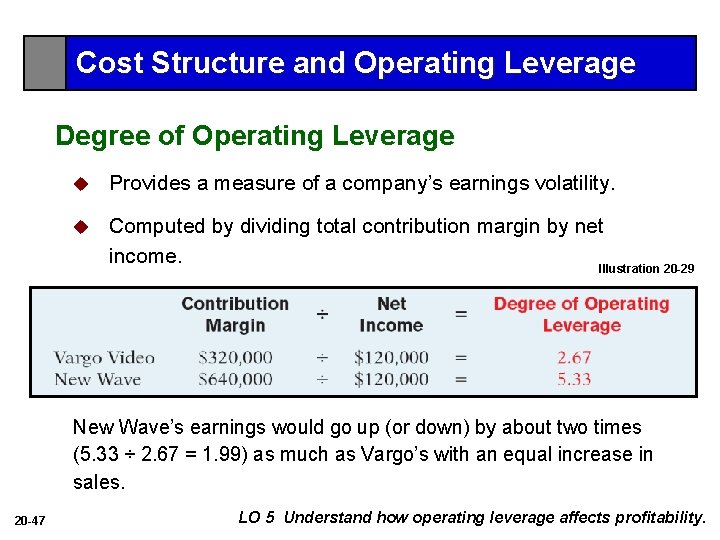 Cost Structure and Operating Leverage

Degree of Operating Leverage

◆ Provides a measure of a company's earnings volatility.

◆ Computed by dividing total contribution margin by net income.

Illustration 20-29

| | Contribution Margin | ÷ | Net Income | = | Degree of Operating Leverage |
|---|---|---|---|---|---|
| Vargo Video | \$320,000 | ÷ | \$120,000 | = | 2.67 |
| New Wave | \$640,000 | ÷ | \$120,000 | = | 5.33 |

New Wave's earnings would go up (or down) by about two times (5.33 ÷ 2.67 = 1.99) as much as Vargo's with an equal increase in sales.

20-47

LO 5 Understand how operating leverage affects profitability.